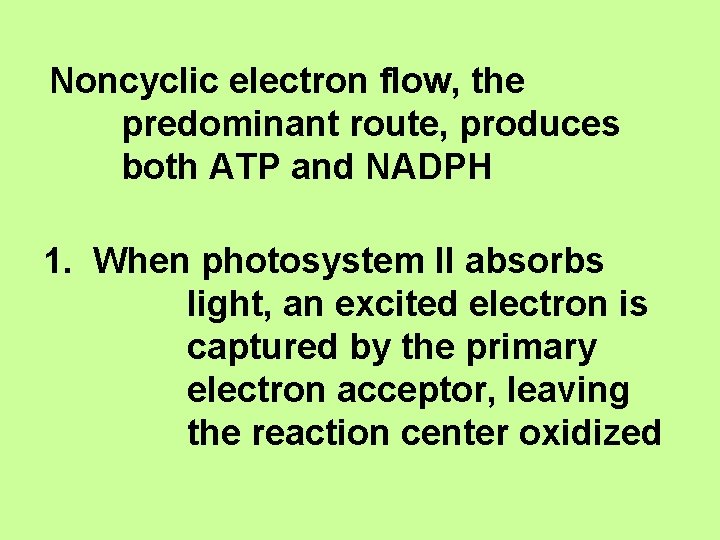 Noncyclic electron flow, the predominant route, produces both ATP and NADPH

1. When photosystem II absorbs light, an excited electron is captured by the primary electron acceptor, leaving the reaction center oxidized